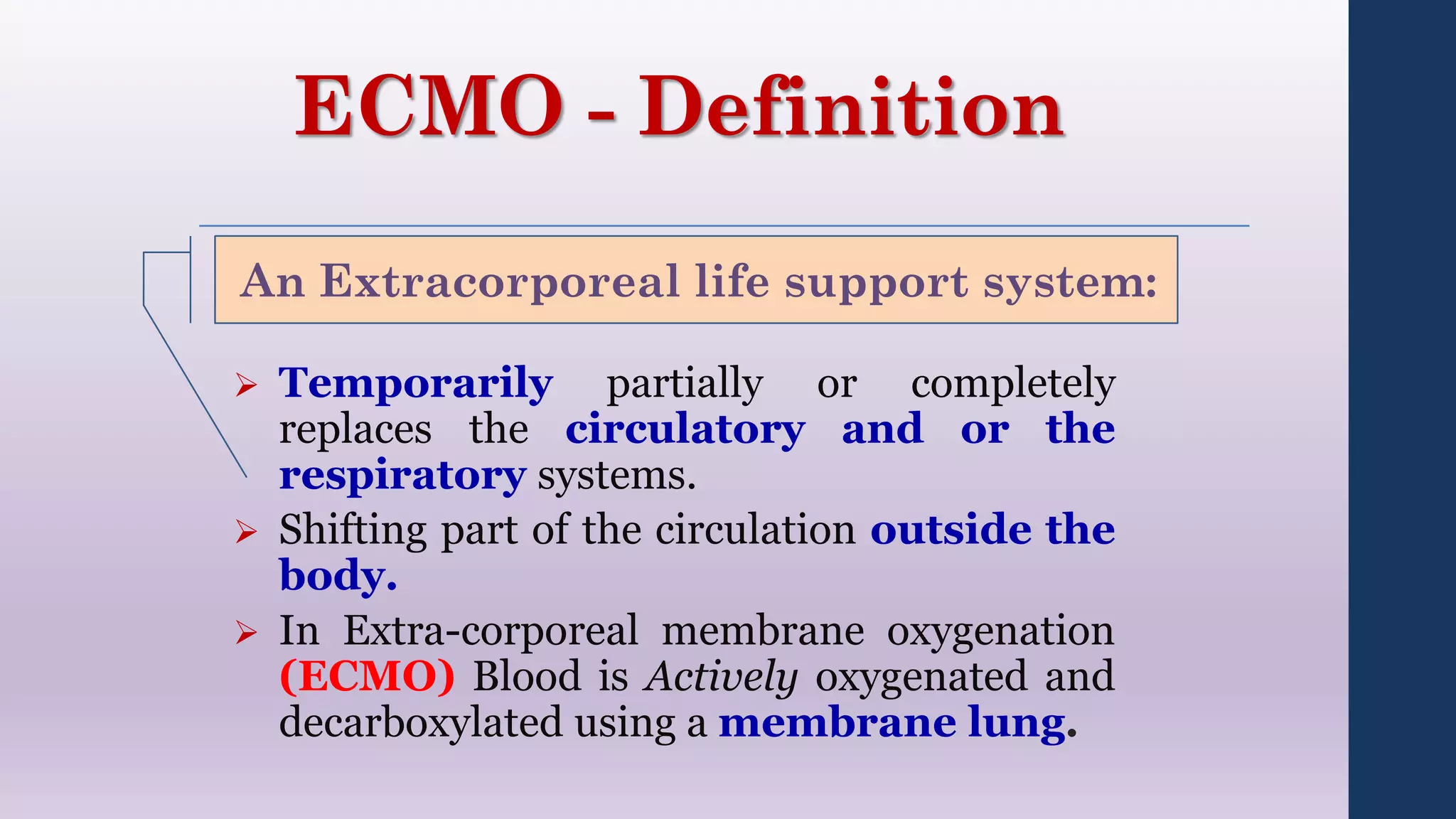 ECMO - Definition

An Extracorporeal life support system:

➢ Temporarily partially or completely replaces the circulatory and or the respiratory systems.

➢ Shifting part of the circulation outside the body.

➢ In Extra-corporeal membrane oxygenation (ECMO) Blood is Actively oxygenated and decarboxylated using a membrane lung.